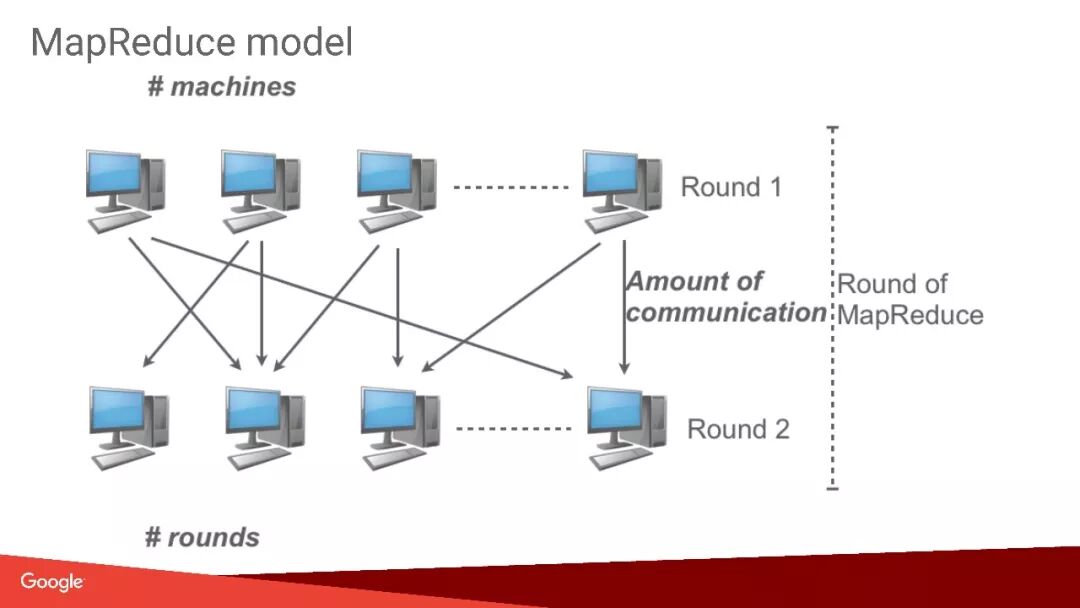 MapReduce model

# machines

Round 1

Amount of communication

Round of MapReduce

Round 2

# rounds

Google